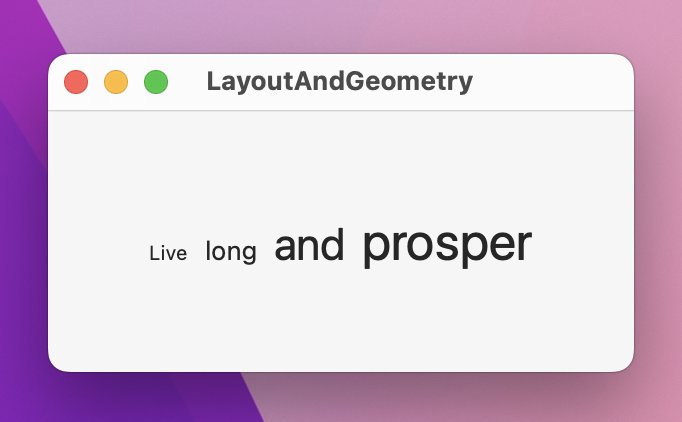 LayoutAndGeometry

Live long and prosper